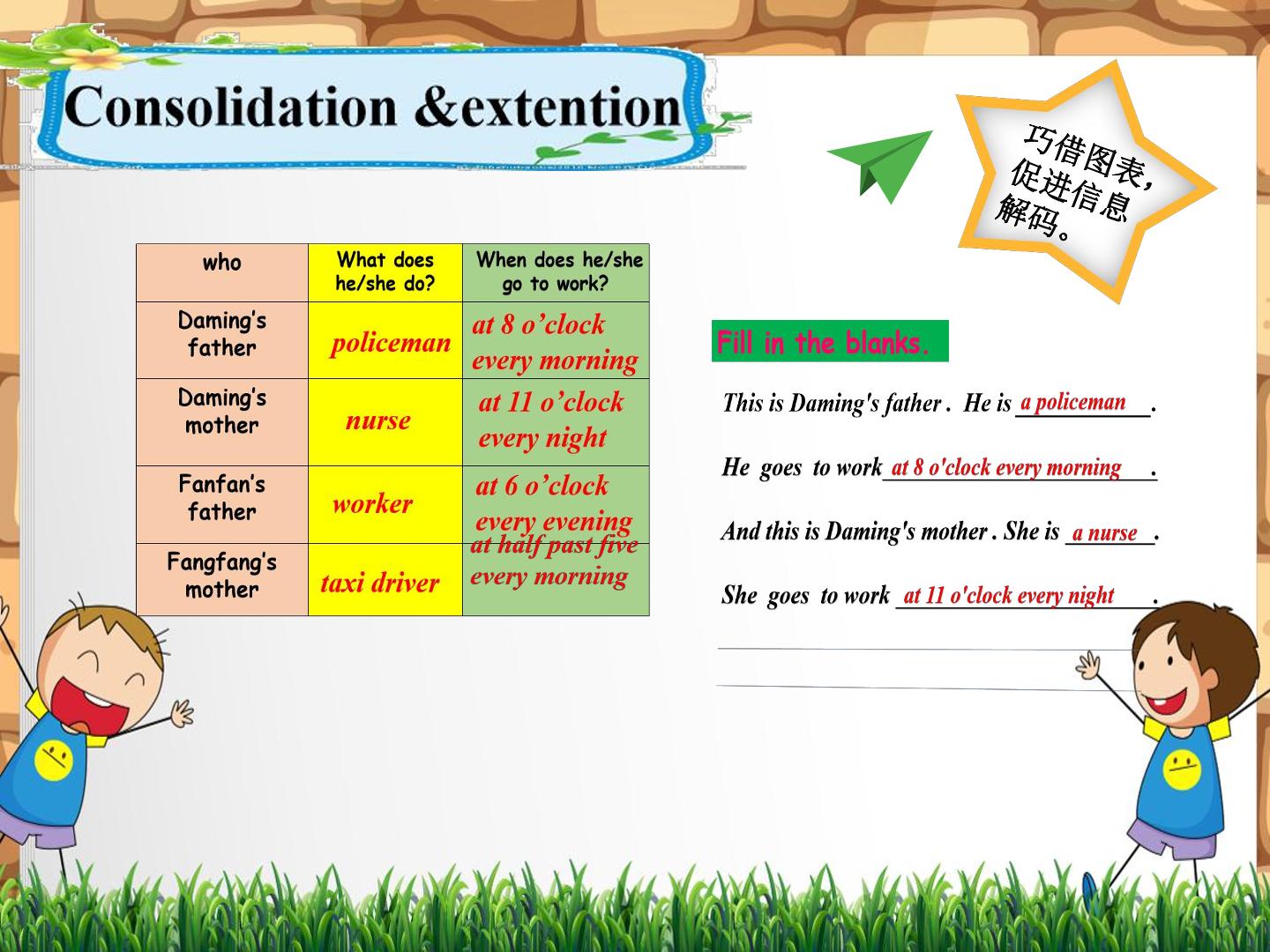 Consolidation &extention

巧借图表，促进信息解码。

| who | What does he/she do? | When does he/she go to work? |
|---|---|---|
| Daming's father | policeman | at 8 o'clock every morning |
| Daming's mother | nurse | at 11 o'clock every night |
| Fanfan's father | worker | at 6 o'clock every evening |
| Fangfang's mother | taxi driver | at half past five every morning |

Fill in the blanks.

This is Daming's father . He is a policeman .

He goes to work at 8 o'clock every morning .

And this is Daming's mother . She is a nurse .

She goes to work at 11 o'clock every night .